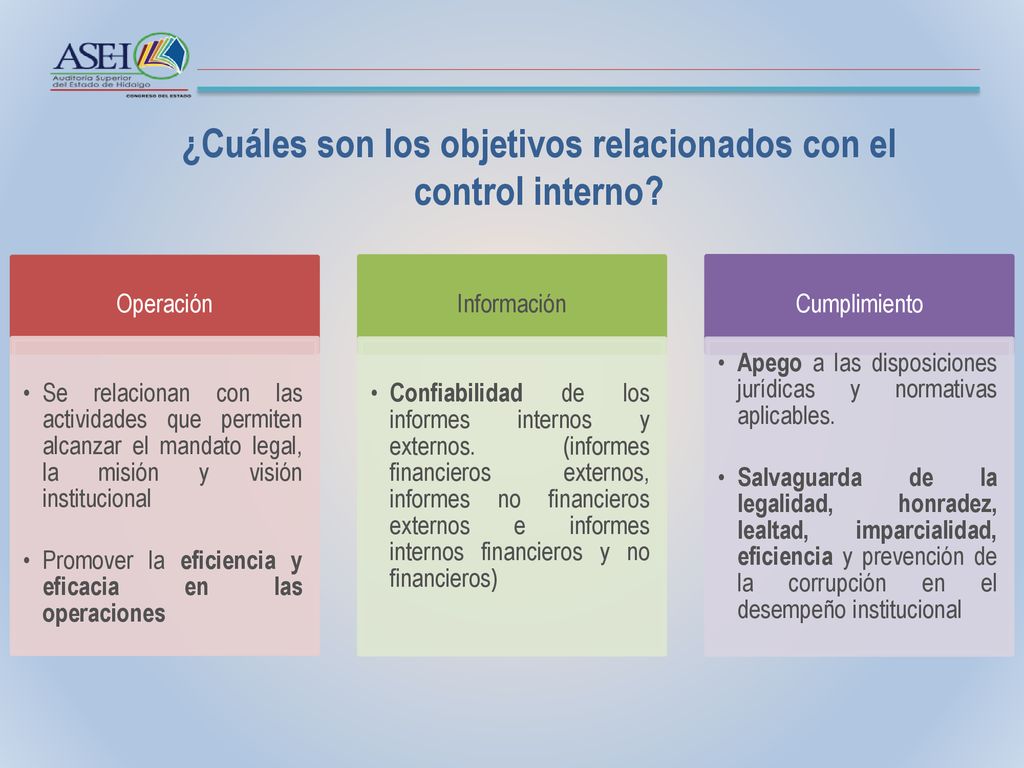 ASEH
Auditoría Superior del Estado de Hidalgo
CONGRESO DEL ESTADO

¿Cuáles son los objetivos relacionados con el control interno?

Operación

• Se relacionan con las actividades que permiten alcanzar el mandato legal, la misión y visión institucional

• Promover la eficiencia y eficacia en las operaciones

Información

• Confiabilidad de los informes internos y externos. (informes financieros externos, informes no financieros externos e informes internos financieros y no financieros)

Cumplimiento

• Apego a las disposiciones jurídicas y normativas aplicables.

• Salvaguarda de la legalidad, honradez, lealtad, imparcialidad, eficiencia y prevención de la corrupción en el desempeño institucional